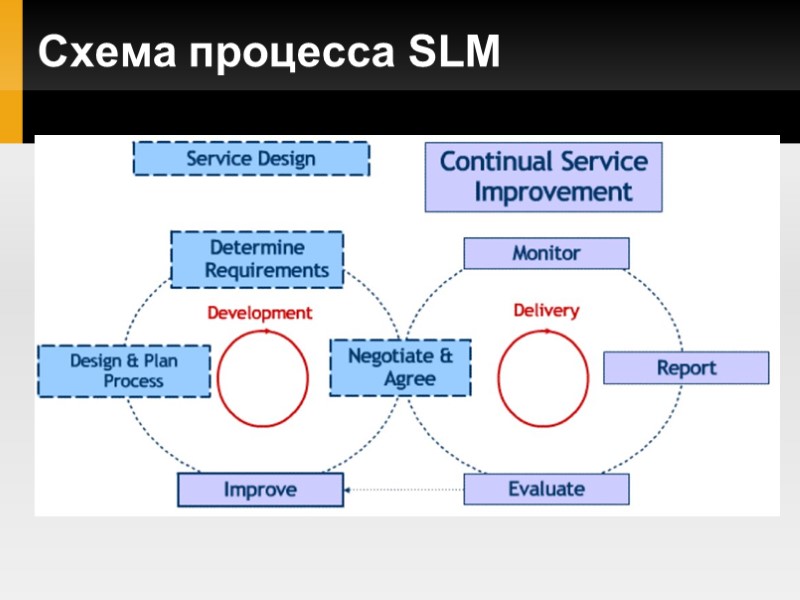 Схема процесса SLM

Service Design

Continual Service Improvement

Determine Requirements

Development

Design & Plan Process

Negotiate & Agree

Improve

Monitor

Delivery

Report

Evaluate